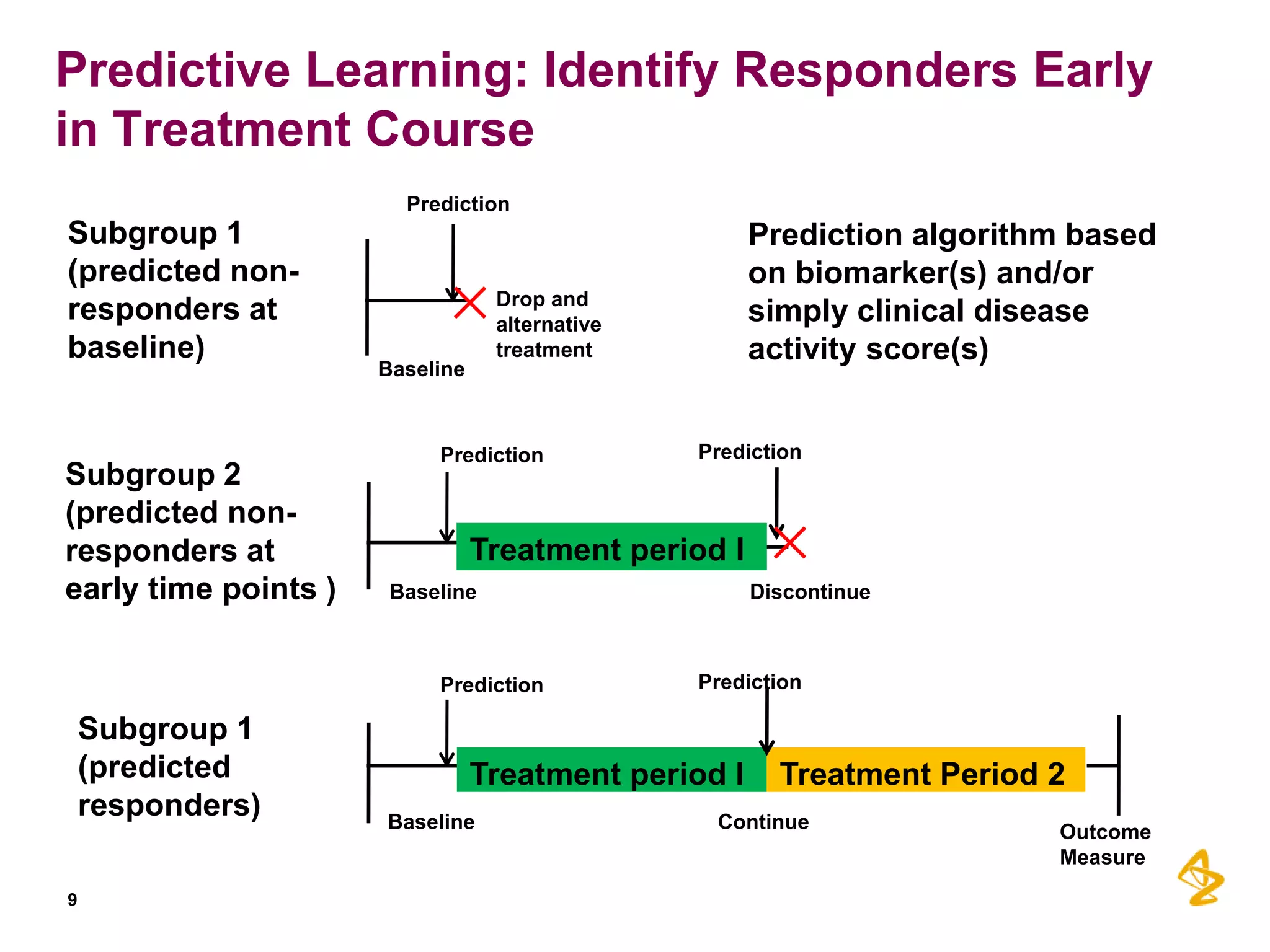 Predictive Learning: Identify Responders Early in Treatment Course

Subgroup 1 (predicted non-responders at baseline)

Prediction

Drop and alternative treatment

Baseline

Prediction algorithm based on biomarker(s) and/or simply clinical disease activity score(s)

Subgroup 2 (predicted non-responders at early time points )

Prediction

Prediction

Treatment period I

Baseline

Discontinue

Subgroup 1 (predicted responders)

Prediction

Prediction

Treatment period I

Treatment Period 2

Baseline

Continue

Outcome Measure

9